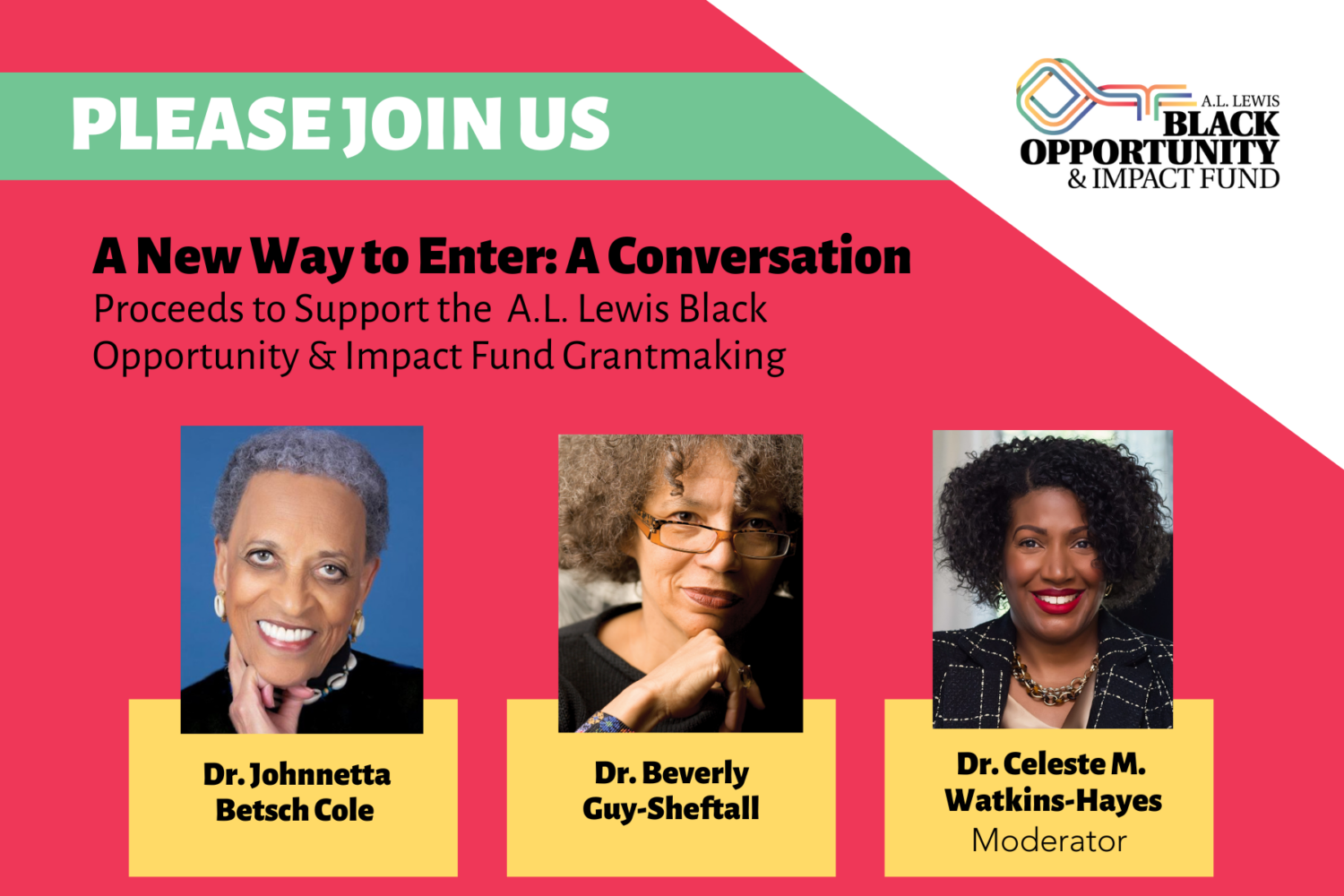 PLEASE JOIN US

A.L. LEWIS BLACK OPPORTUNITY & IMPACT FUND

A New Way to Enter: A Conversation
Proceeds to Support the A.L. Lewis Black Opportunity & Impact Fund Grantmaking

Dr. Johnnetta Betsch Cole

Dr. Beverly Guy-Sheftall

Dr. Celeste M. Watkins-Hayes
Moderator